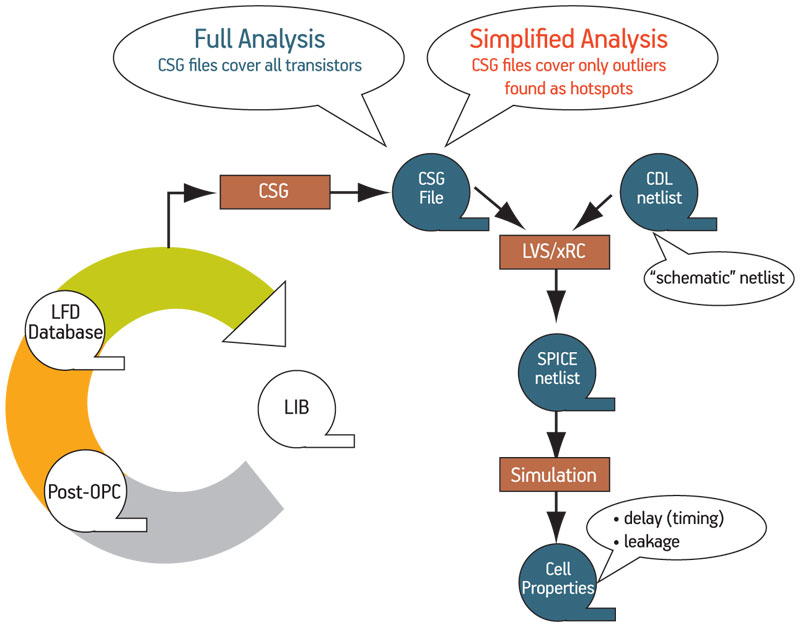 Full Analysis
CSG files cover all transistors

Simplified Analysis
CSG files cover only outliers found as hotspots

CSG

CSG File

CDL netlist

LVS/xRC

"schematic" netlist

LFD Database

SPICE netlist

LIB

Simulation

Post-OPC

• delay (timing)
• leakage

Cell Properties